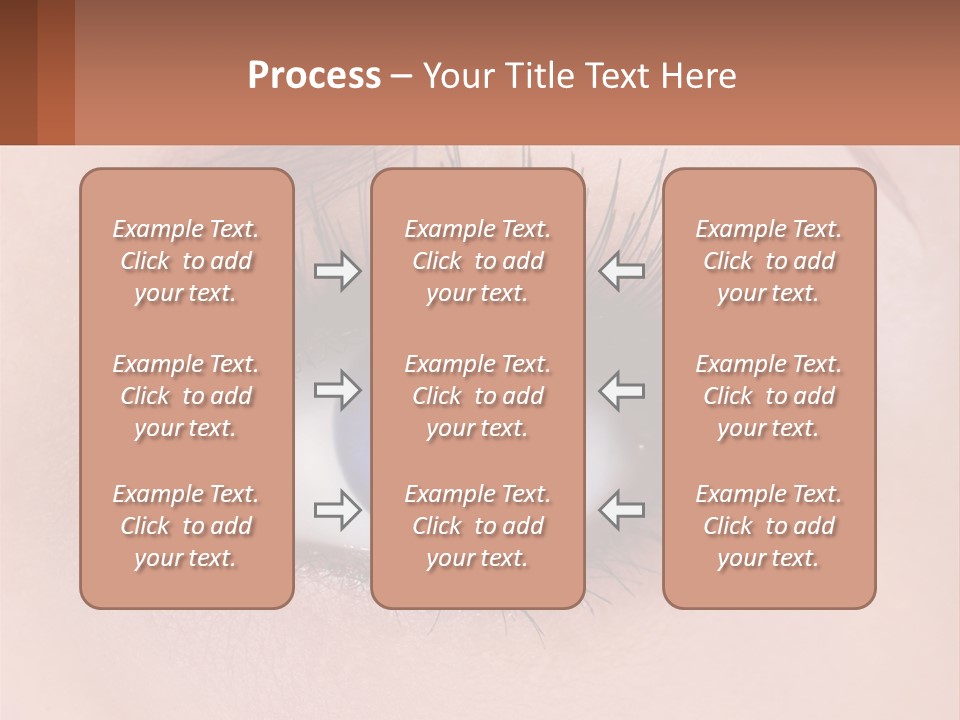 Process – Your Title Text Here

Example Text. Click to add your text.

Example Text. Click to add your text.

Example Text. Click to add your text.

Example Text. Click to add your text.

Example Text. Click to add your text.

Example Text. Click to add your text.

Example Text. Click to add your text.

Example Text. Click to add your text.

Example Text. Click to add your text.